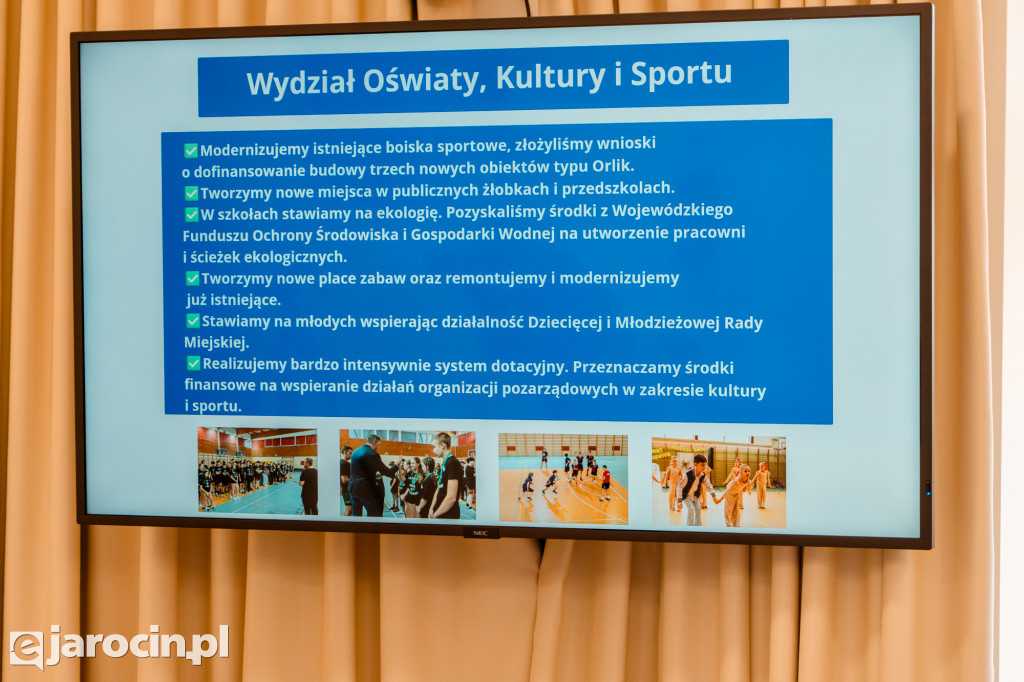 Wydział Oświaty, Kultury i Sportu

✅Modernizujemy istniejące boiska sportowe, złożyliśmy wnioski o dofinansowanie budowy trzech nowych obiektów typu Orlik.
✅Tworzymy nowe miejsca w publicznych żłobkach i przedszkolach.
✅W szkołach stawiamy na ekologię. Pozyskaliśmy środki z Wojewódzkiego Funduszu Ochrony Środowiska i Gospodarki Wodnej na utworzenie pracowni i ścieżek ekologicznych.
✅Tworzymy nowe place zabaw oraz remontujemy i modernizujemy już istniejące.
✅Stawiamy na młodych wspierając działalność Dziecięcej i Młodzieżowej Rady Miejskiej.
✅Realizujemy bardzo intensywnie system dotacyjny. Przeznaczamy środki finansowe na wspieranie działań organizacji pozarządowych w zakresie kultury i sportu.

NEC

ejarocin.pl